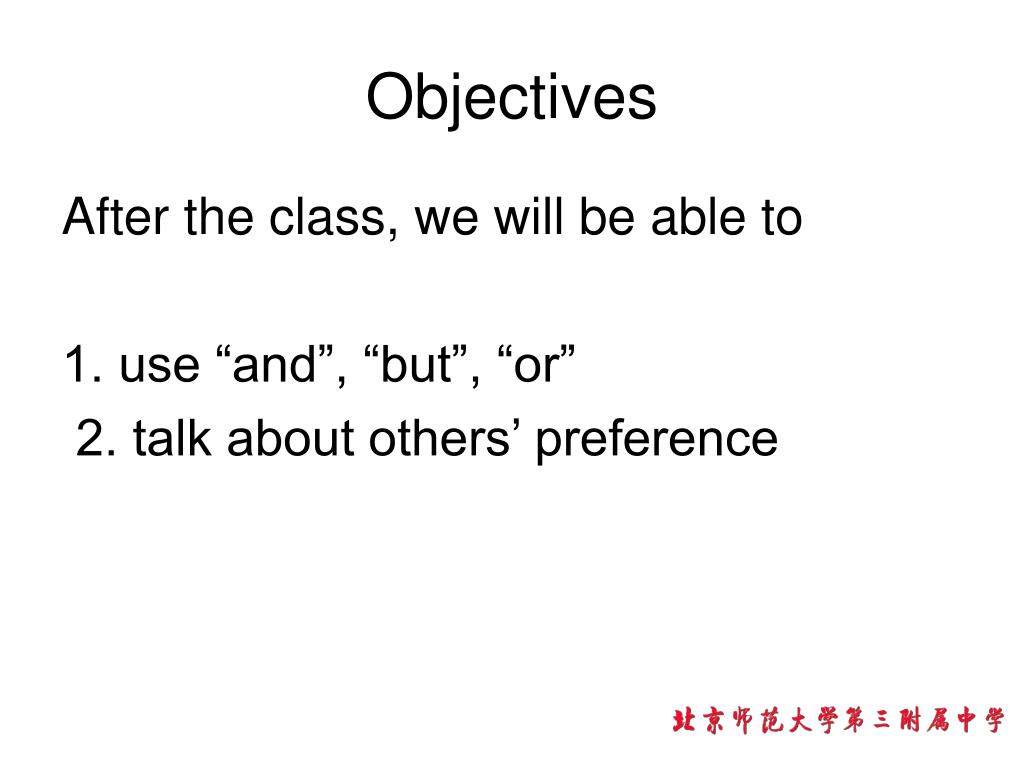 Objectives

After the class, we will be able to

1. use “and”, “but”, “or”
2. talk about others’ preference

北京师范大学第三附属中学